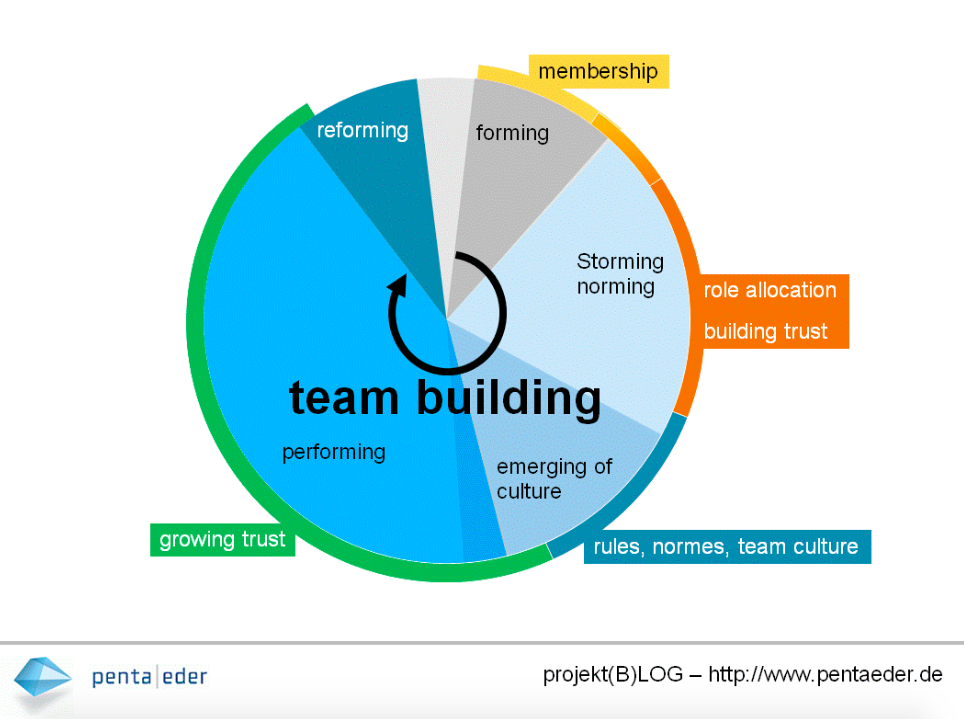 membership

reforming

forming

Storming
norming

role allocation
building trust

team building

performing

emerging of
culture

growing trust

rules, normes, team culture

penta|eder

projekt(B)LOG – http://www.pentaeder.de